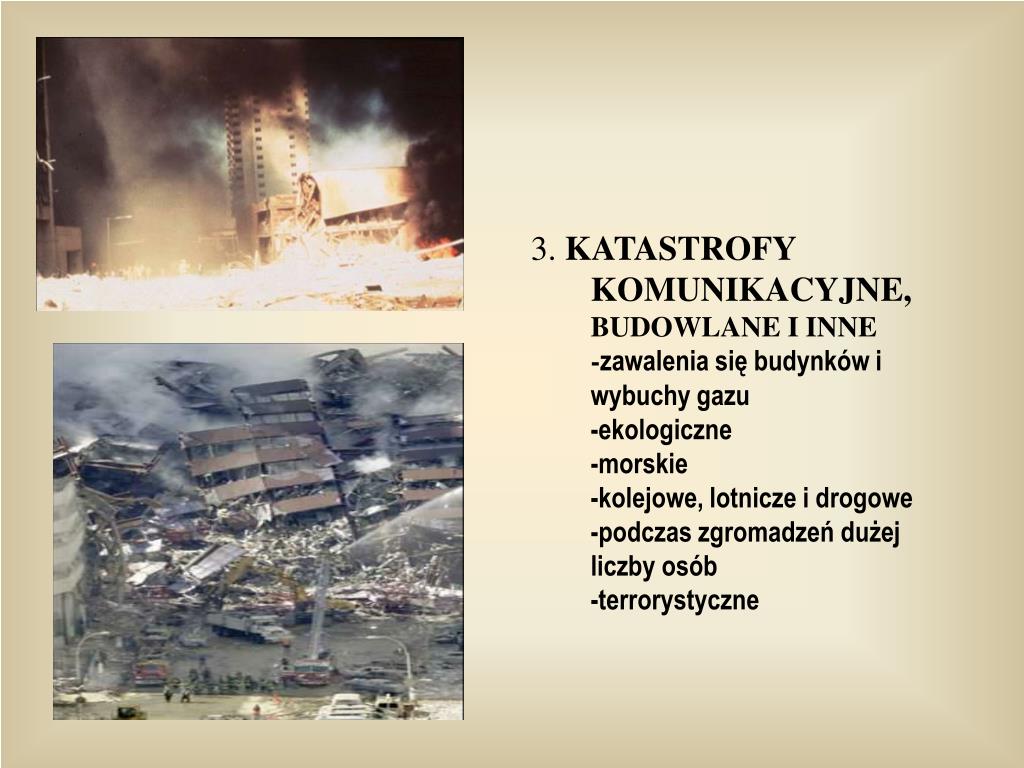 3. KATASTROFY KOMUNIKACYJNE, BUDOWLANE I INNE
-zawalenia się budynków i wybuchy gazu
-ekologiczne
-morskie
-kolejowe, lotnicze i drogowe
-podczas zgromadzeń dużej liczby osób
-terrorystyczne